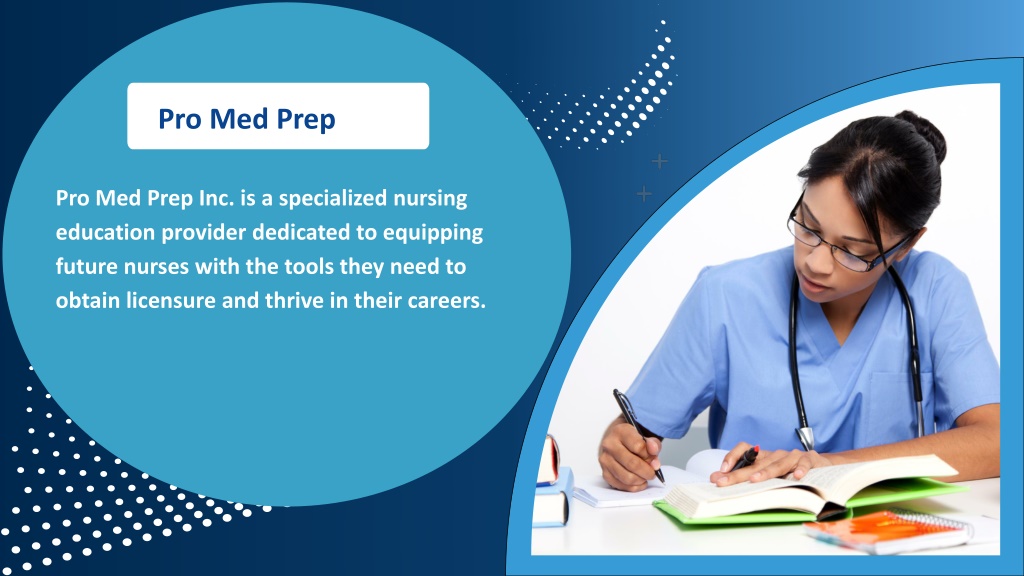 Pro Med Prep

Pro Med Prep Inc. is a specialized nursing education provider dedicated to equipping future nurses with the tools they need to obtain licensure and thrive in their careers.